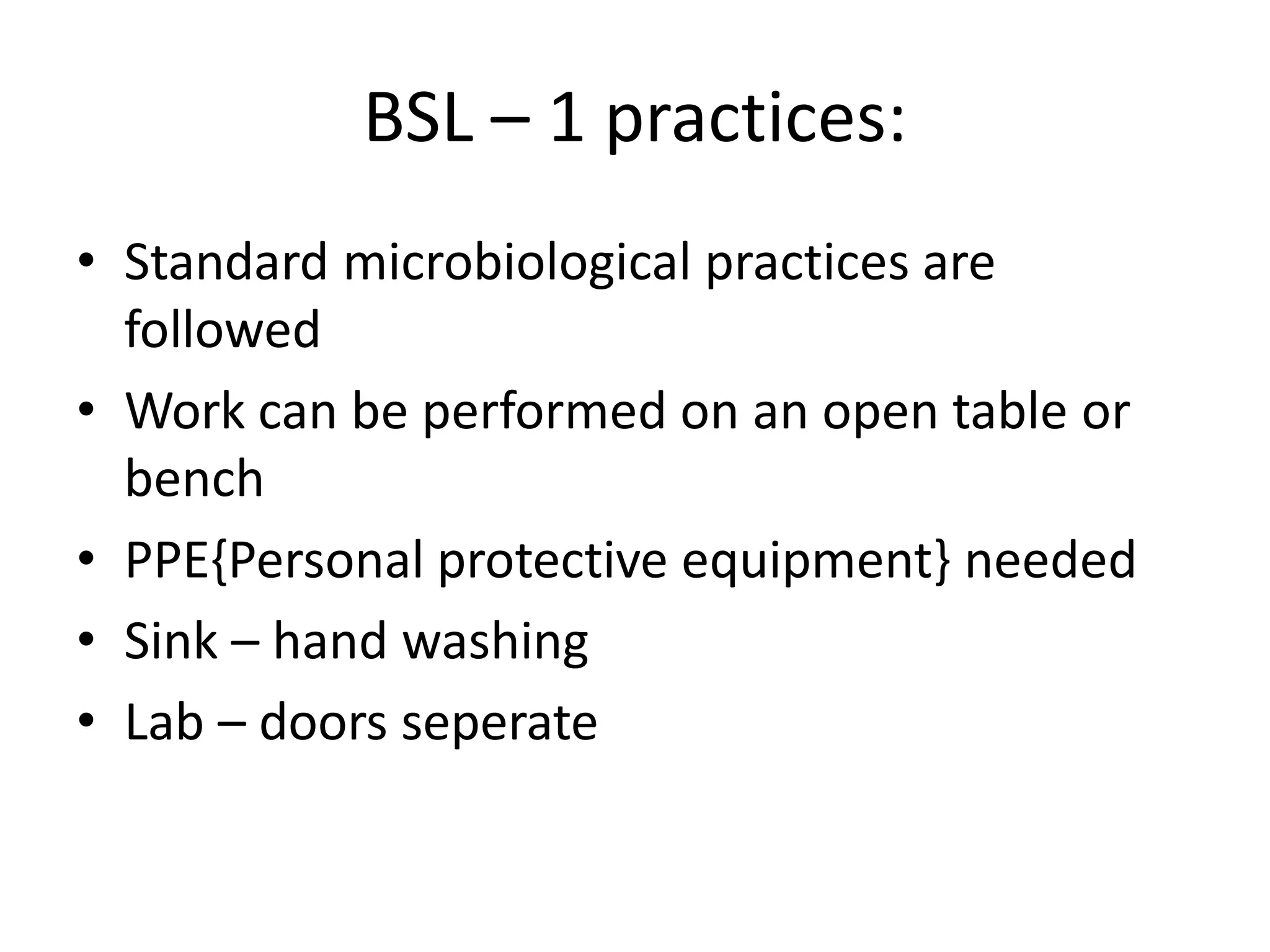 BSL – 1 practices:

• Standard microbiological practices are followed
• Work can be performed on an open table or bench
• PPE{Personal protective equipment} needed
• Sink – hand washing
• Lab – doors seperate